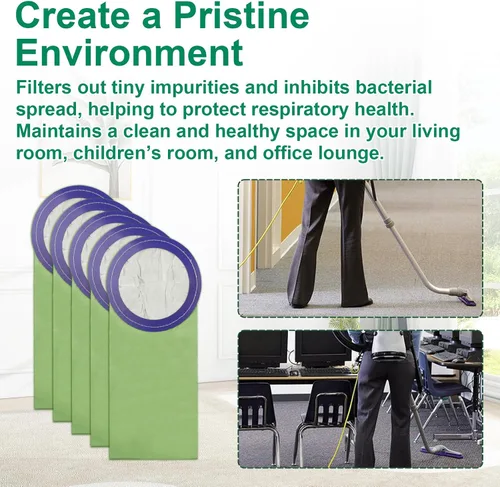 Create a Pristine Environment

Filters out tiny impurities and inhibits bacterial spread, helping to protect respiratory health. Maintains a clean and healthy space in your living room, children's room, and office lounge.